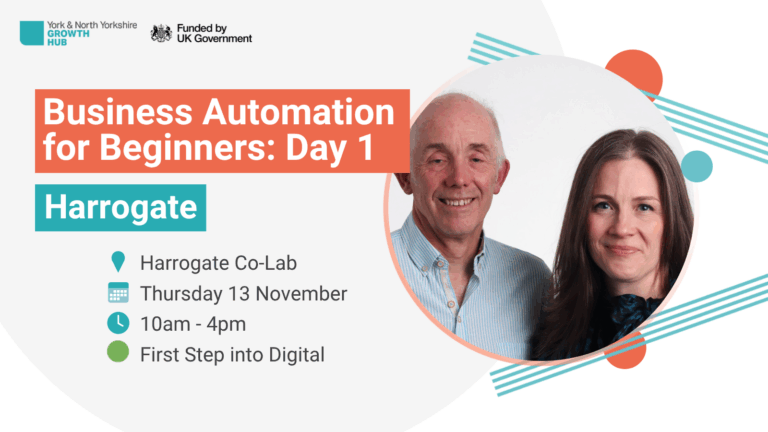 York & North Yorkshire
GROWTH HUB

Funded by
UK Government

Business Automation for Beginners: Day 1

Harrogate

Harrogate Co-Lab
Thursday 13 November
10am - 4pm
First Step into Digital